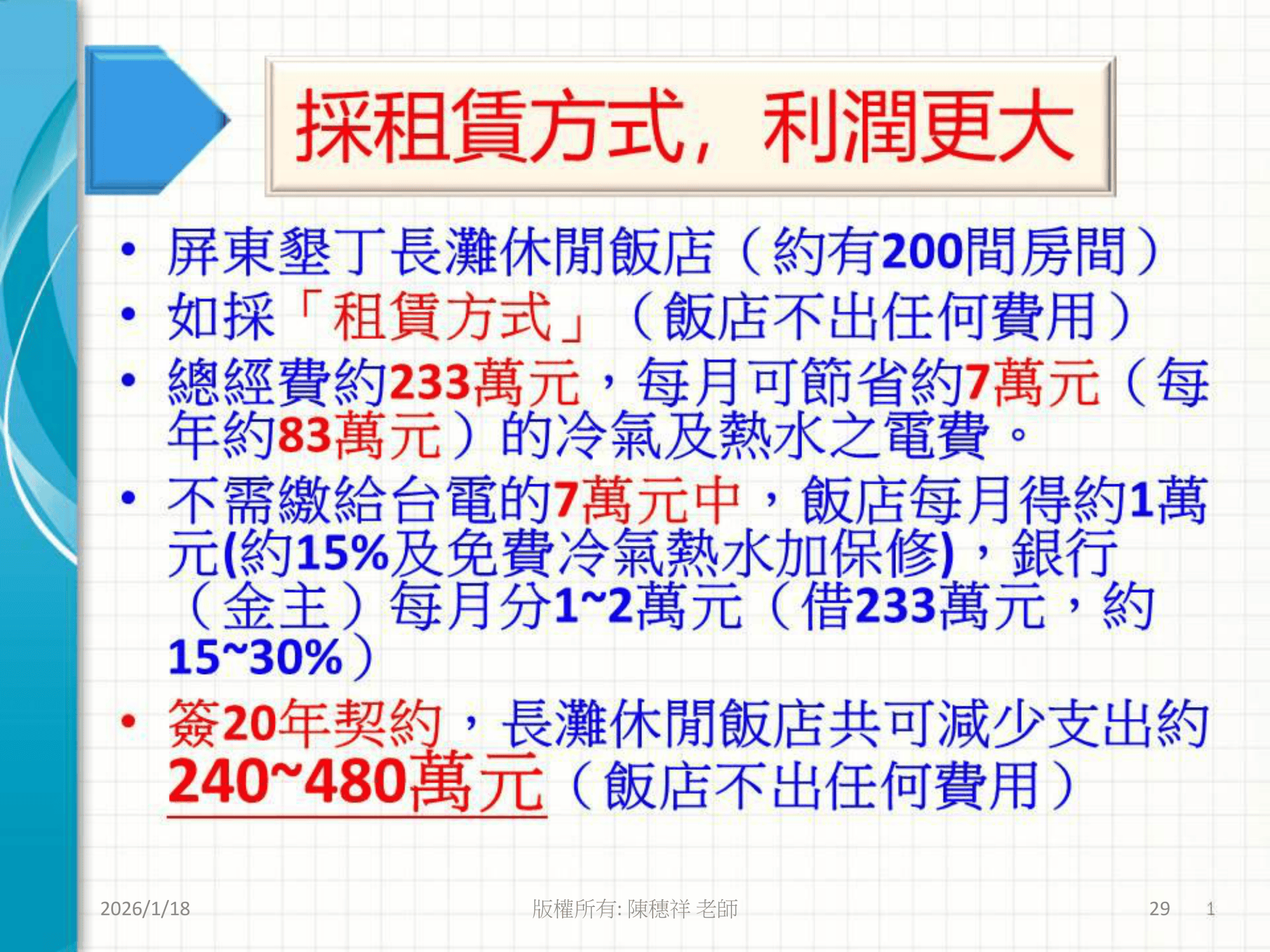 採租賃方式，利潤更大

• 屏東墾丁長灘休閒飯店（約有200間房間）
• 如採「租賃方式」（飯店不出任何費用）
• 總經費約233萬元，每月可節省約7萬元（每年約83萬元）的冷氣及熱水之電費。
• 不需繳給台電的7萬元中，飯店每月得約1萬元(約15%及免費冷氣熱水加保修)，銀行（金主）每月分1~2萬元（借233萬元，約15~30%）
• 簽20年契約，長灘休閒飯店共可減少支出約240~480萬元（飯店不出任何費用）

2026/1/18 版權所有: 陳穗祥 老師 29 1